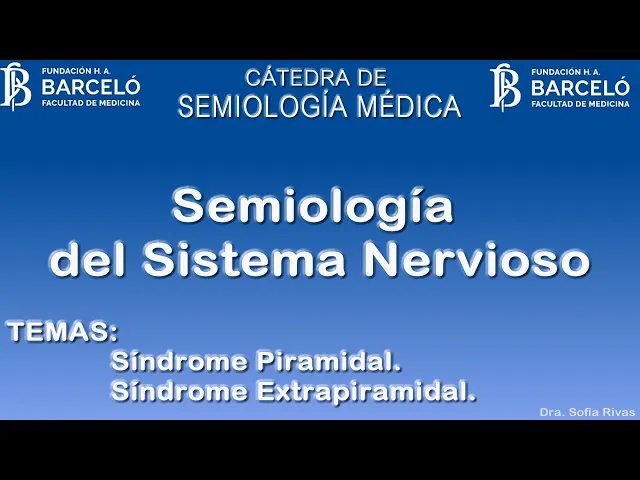 FUNDACIÓN H. A.
BARCELÓ
FACULTAD DE MEDICINA

CÁTEDRA DE
SEMIOLOGÍA MÉDICA

FUNDACIÓN H. A.
BARCELÓ
FACULTAD DE MEDICINA

Semiología
del Sistema Nervioso

TEMAS:
Síndrome Piramidal.
Síndrome Extrapiramidal.

Dra. Sofia Rivas